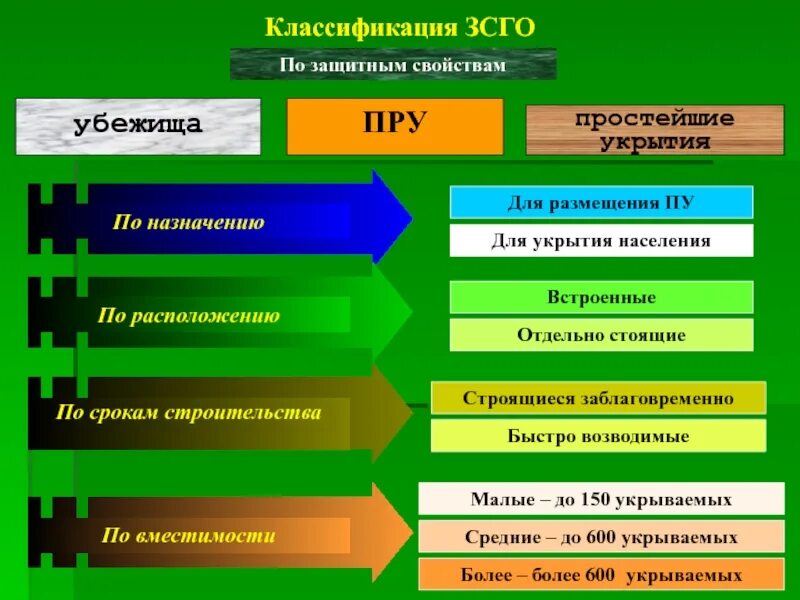 Классификация ЗСГО

По защитным свойствам

убежища

ПРУ

простейшие укрытия

По назначению

Для размещения ПУ

Для укрытия населения

По расположению

Встроенные

Отдельно стоящие

По срокам строительства

Строящиеся заблаговременно

Быстро возводимые

По вместимости

Малые – до 150 укрываемых

Средние – до 600 укрываемых

Более – более 600 укрываемых